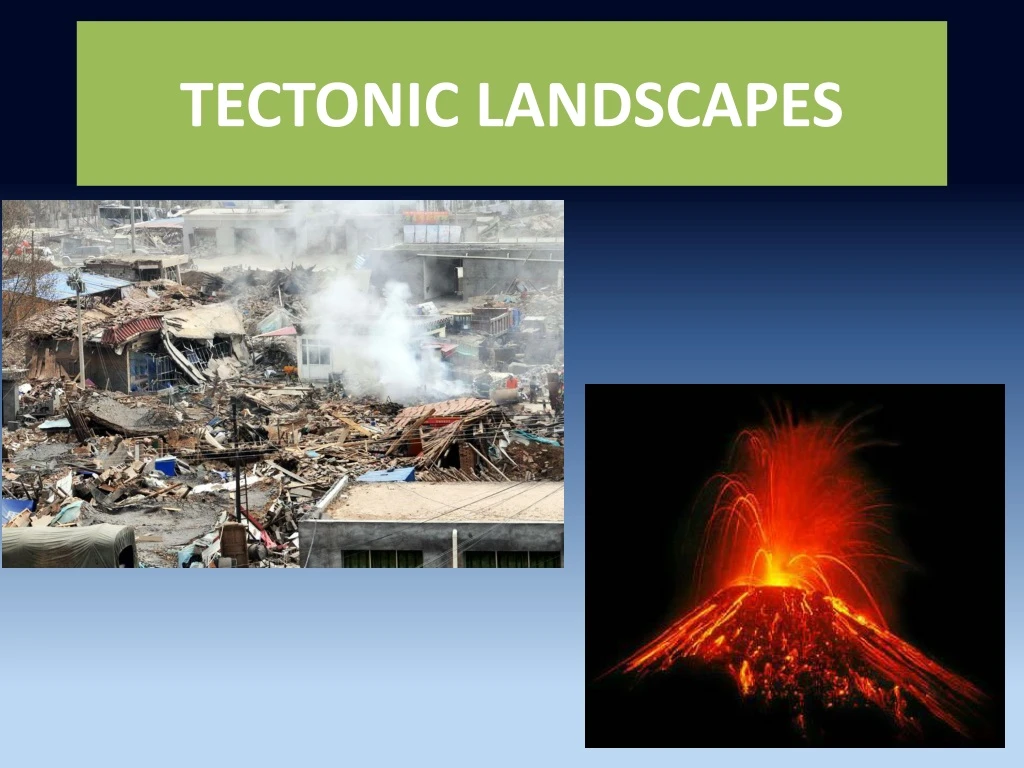 TECTONIC LANDSCAPES